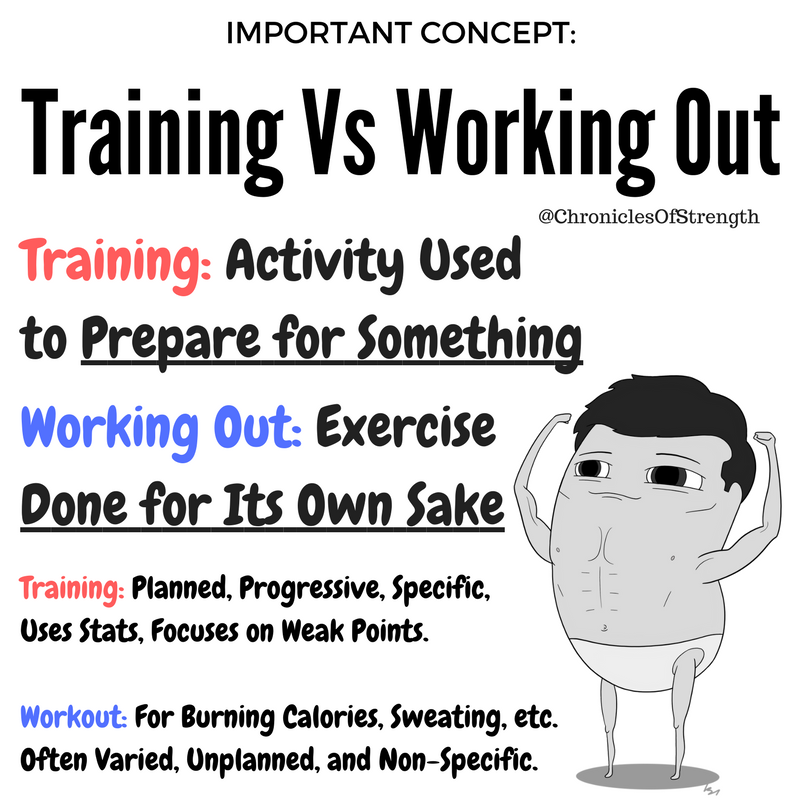 IMPORTANT CONCEPT:

Training Vs Working Out

@ChroniclesOfStrength

Training: Activity Used to Prepare for Something

Working Out: Exercise Done for Its Own Sake

Training: Planned, Progressive, Specific, Uses Stats, Focuses on Weak Points.

Workout: For Burning Calories, Sweating, etc. Often Varied, Unplanned, and Non-Specific.